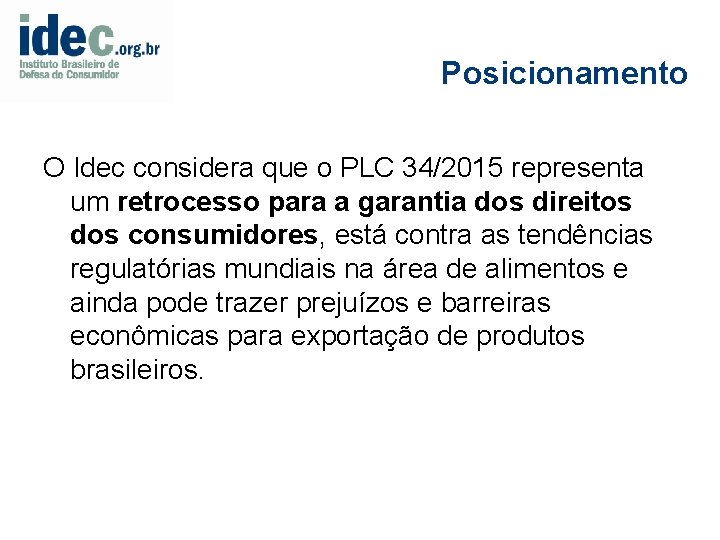 idec.org.br
Instituto Brasileiro de Defesa do Consumidor

Posicionamento

O Idec considera que o PLC 34/2015 representa um retrocesso para a garantia dos direitos dos consumidores, está contra as tendências regulatórias mundiais na área de alimentos e ainda pode trazer prejuízos e barreiras econômicas para exportação de produtos brasileiros.